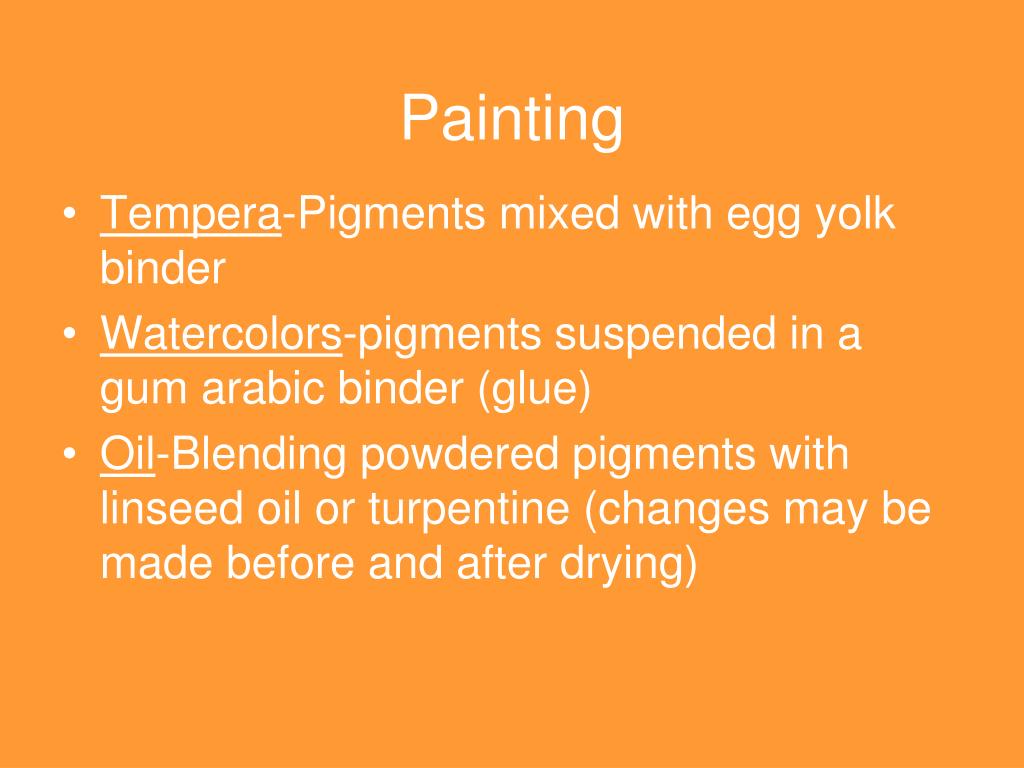 Painting

• Tempera-Pigments mixed with egg yolk binder
• Watercolors-pigments suspended in a gum arabic binder (glue)
• Oil-Blending powdered pigments with linseed oil or turpentine (changes may be made before and after drying)